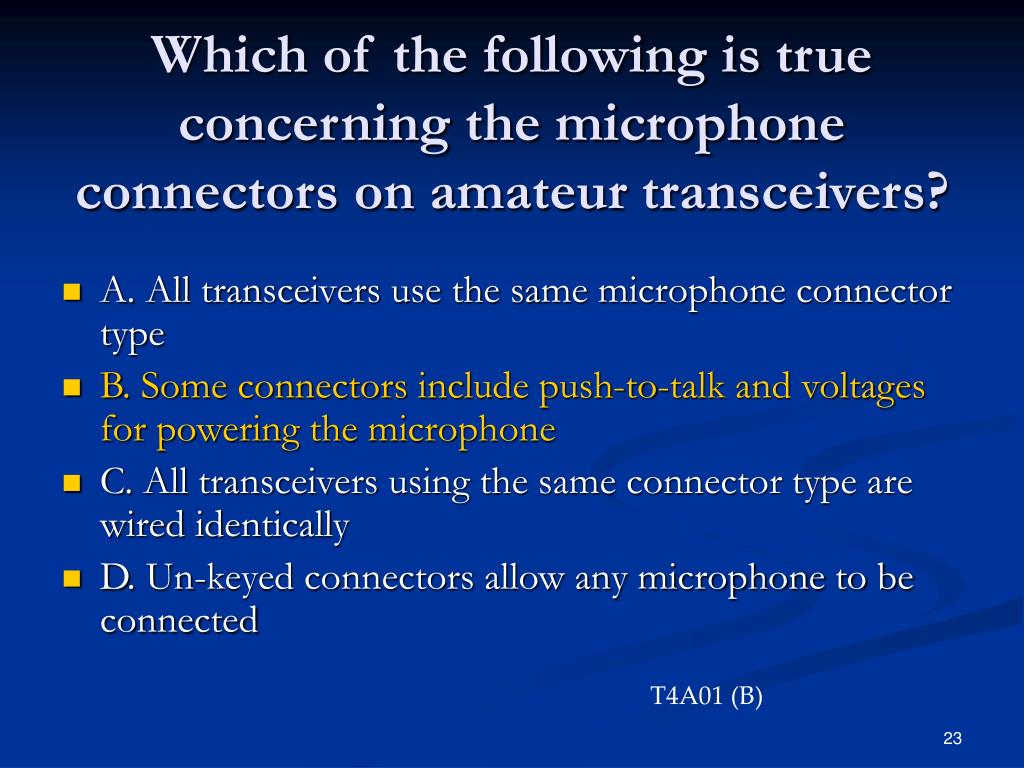 Which of the following is true concerning the microphone connectors on amateur transceivers?

A. All transceivers use the same microphone connector type

B. Some connectors include push-to-talk and voltages for powering the microphone

C. All transceivers using the same connector type are wired identically

D. Un-keyed connectors allow any microphone to be connected

T4A01 (B)

23